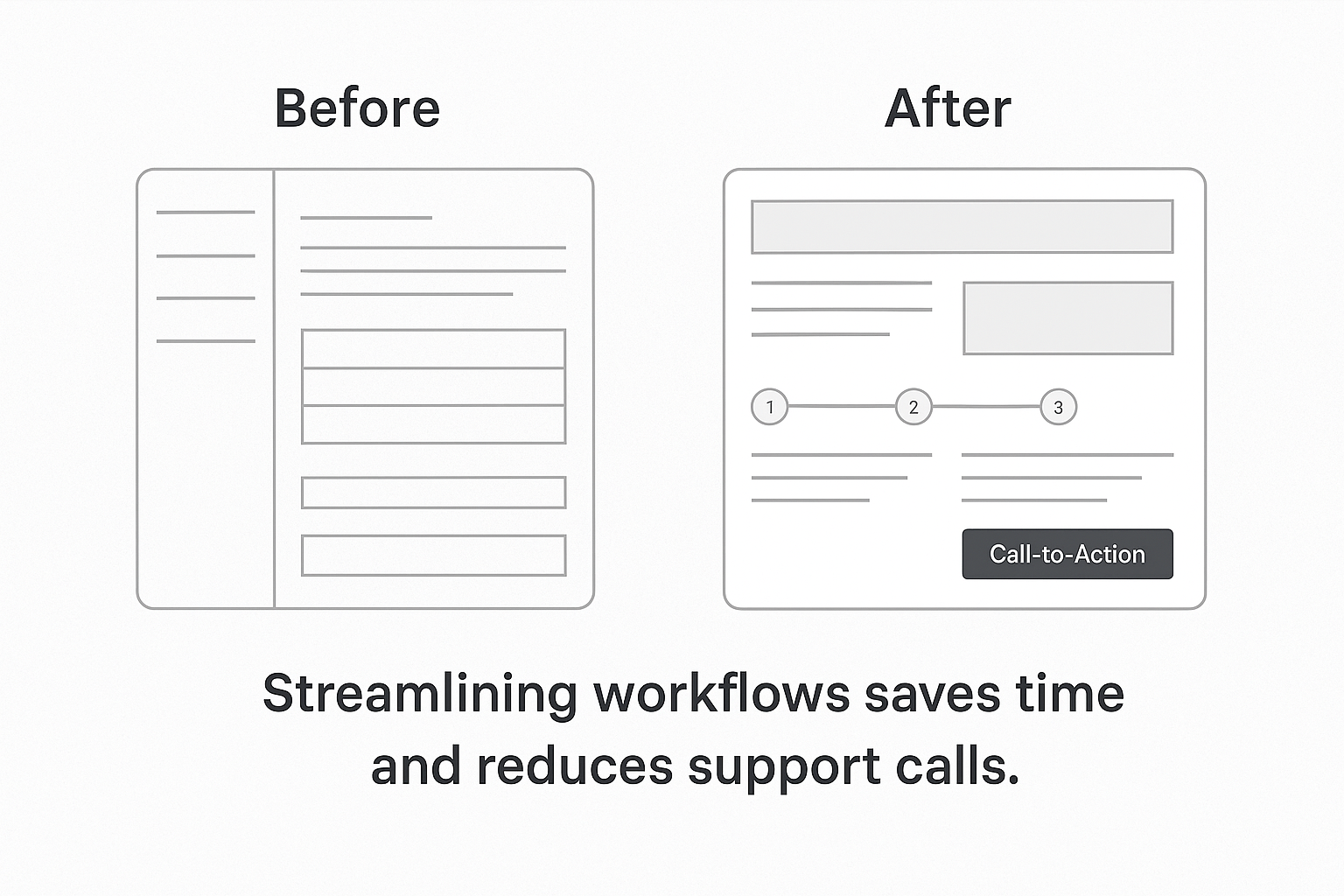 Before

After

1

2

3

Call-to-Action

Streamlining workflows saves time and reduces support calls.